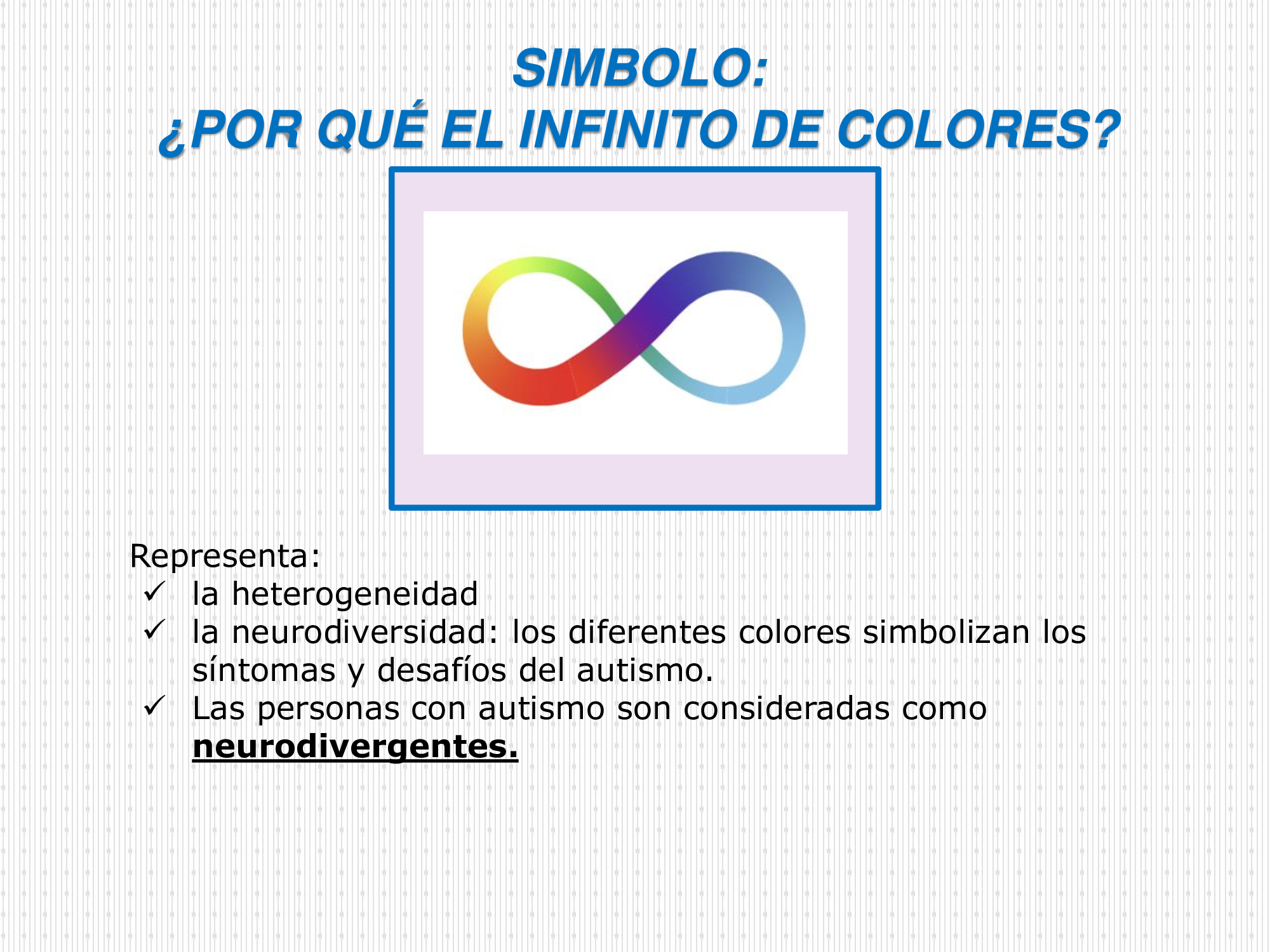 SIMBOLO:
¿POR QUÉ EL INFINITO DE COLORES?

Representa:
✓ la heterogeneidad
✓ la neurodiversidad: los diferentes colores simbolizan los síntomas y desafíos del autismo.
✓ Las personas con autismo son consideradas como neurodivergentes.